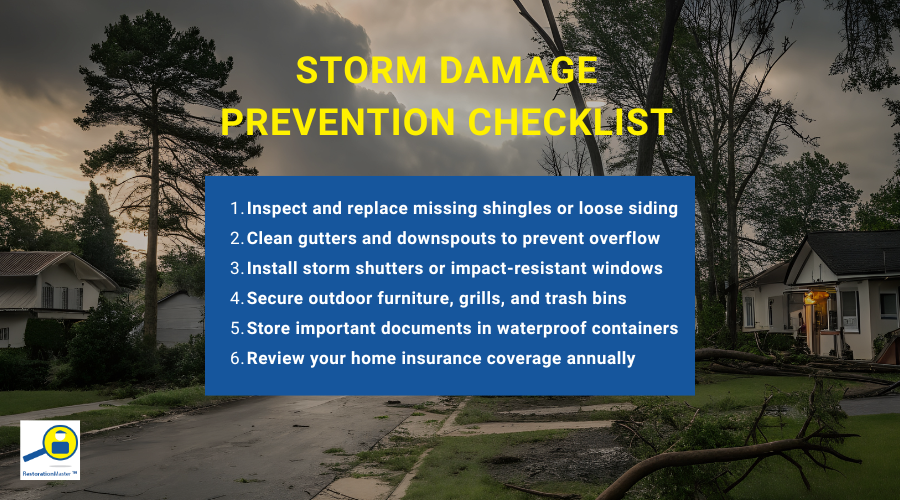 STORM DAMAGE PREVENTION CHECKLIST

1. Inspect and replace missing shingles or loose siding
2. Clean gutters and downspouts to prevent overflow
3. Install storm shutters or impact-resistant windows
4. Secure outdoor furniture, grills, and trash bins
5. Store important documents in waterproof containers
6. Review your home insurance coverage annually

RestorationMaster ™